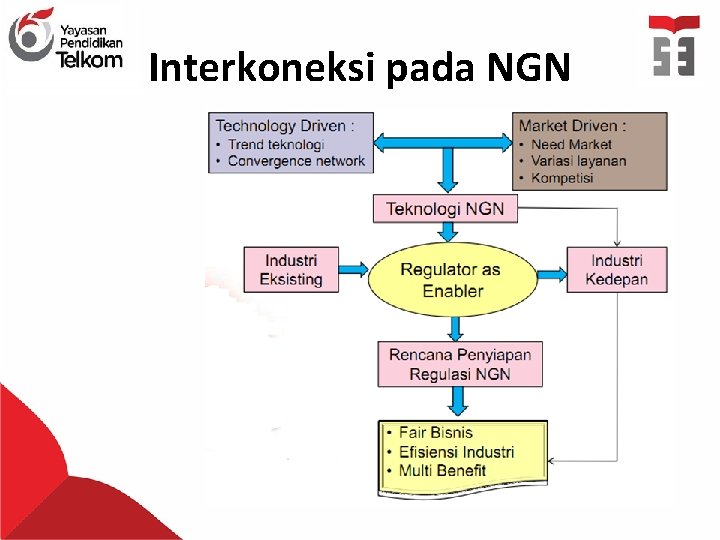 Yayasan Pendidikan Telkom

Interkoneksi pada NGN

Technology Driven :
• Trend teknologi
• Convergence network

Market Driven :
• Need Market
• Variasi layanan
• Kompetisi

Teknologi NGN

Industri Eksisting

Regulator as Enabler

Industri Kedepan

Rencana Penyiapan Regulasi NGN

• Fair Bisnis
• Efisiensi Industri
• Multi Benefit